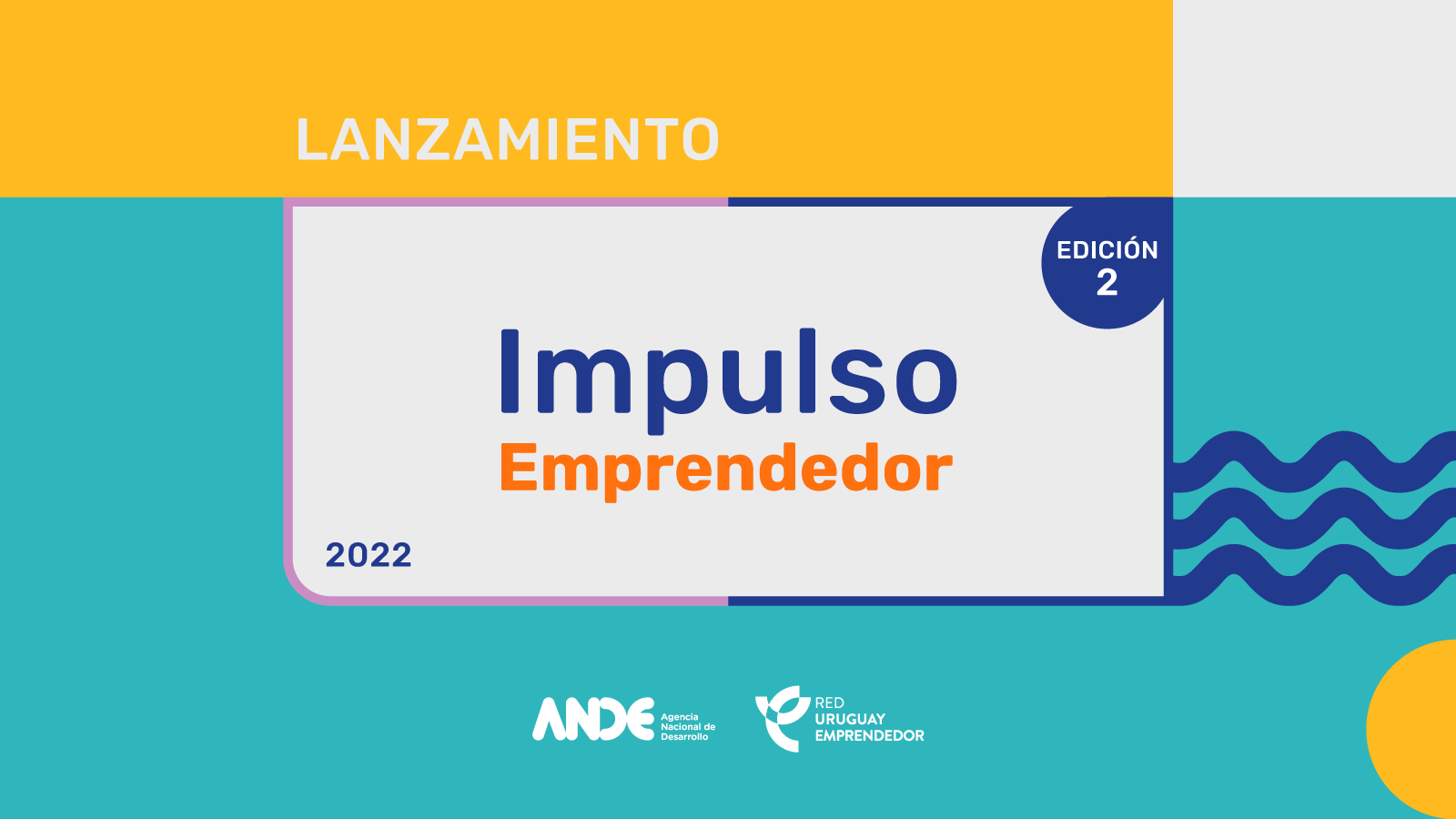 LANZAMIENTO

EDICIÓN 2

Impulso
Emprendedor

2022

ANDE Agencia Nacional de Desarrollo

RED URUGUAY EMPRENDEDOR